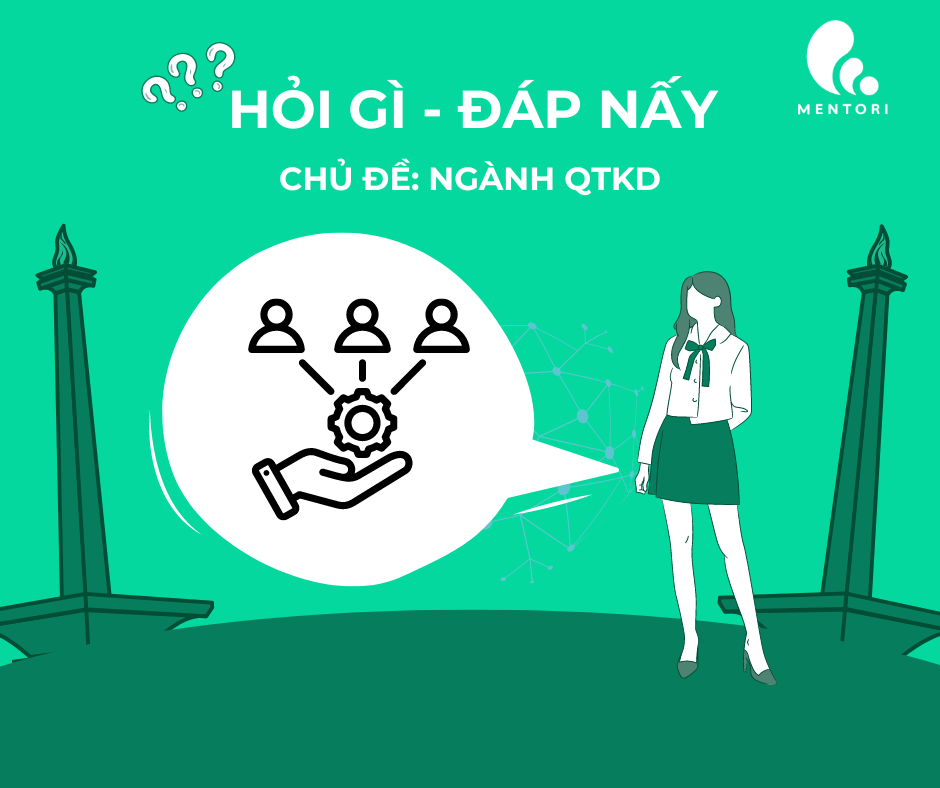 ???
HỎI GÌ - ĐÁP NẤY
CHỦ ĐỀ: NGÀNH QTKD

MENTORI